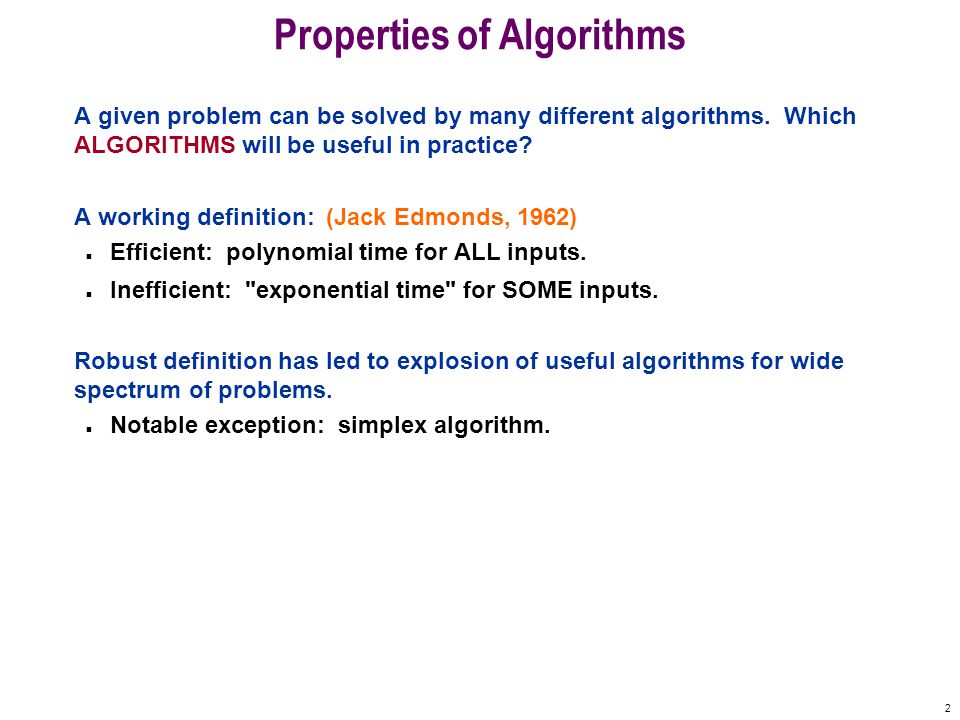 Properties of Algorithms

A given problem can be solved by many different algorithms. Which ALGORITHMS will be useful in practice?

A working definition: (Jack Edmonds, 1962)

- Efficient: polynomial time for ALL inputs.
- Inefficient: "exponential time" for SOME inputs.

Robust definition has led to explosion of useful algorithms for wide spectrum of problems.

- Notable exception: simplex algorithm.

2